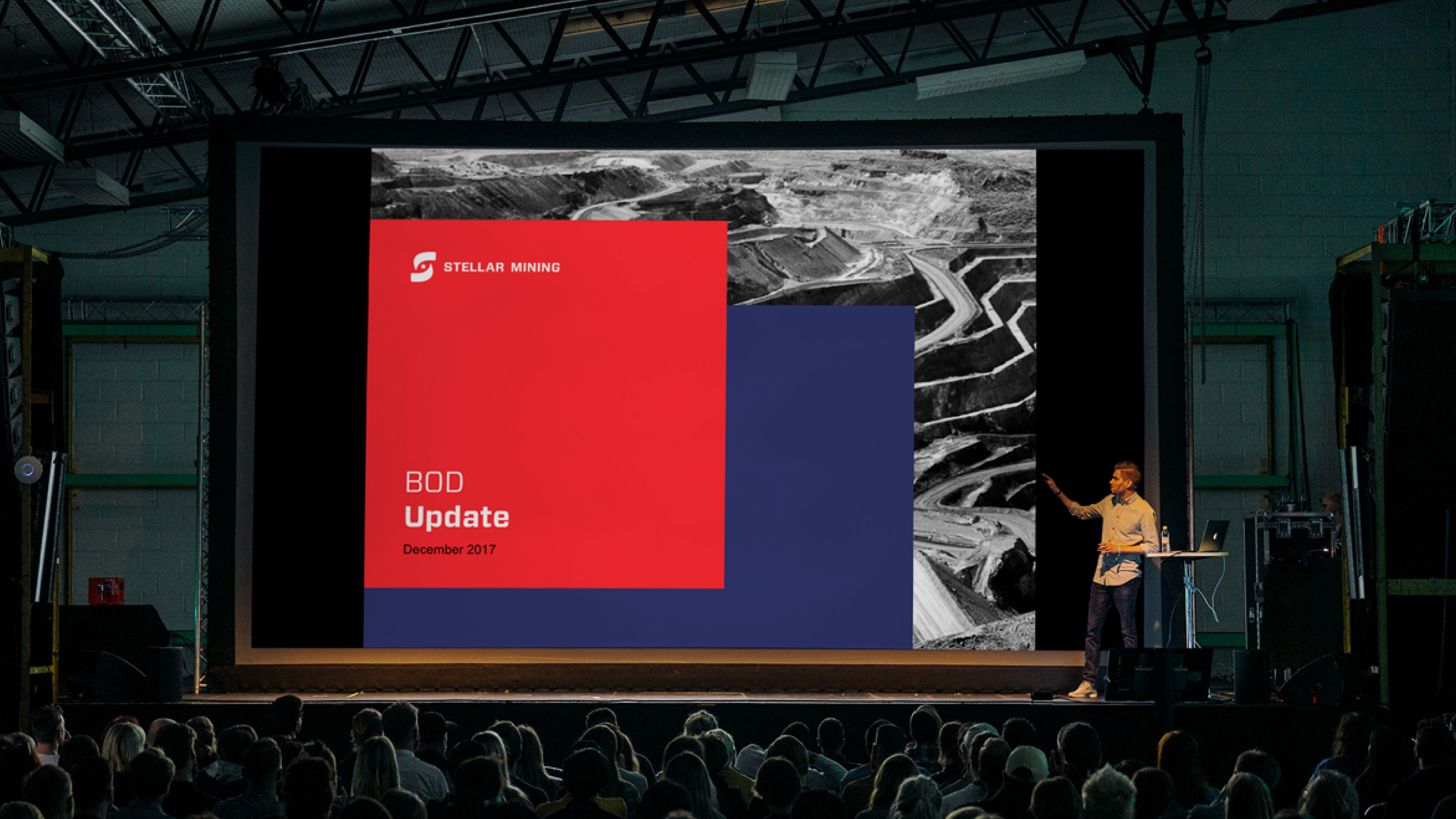 STELLAR MINING

BOD
Update
December 2017